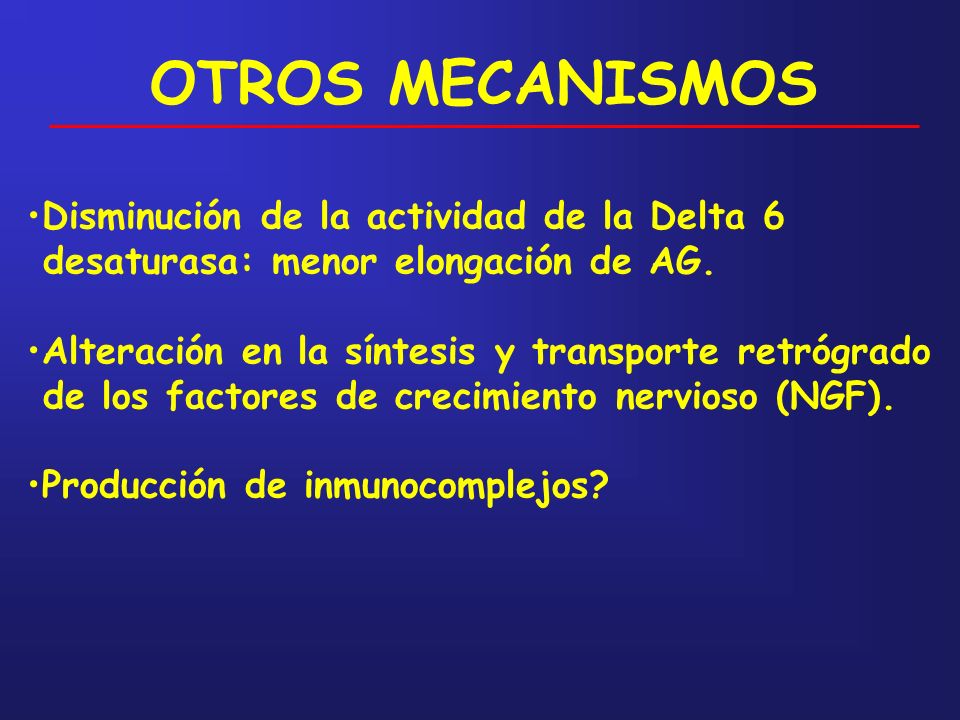 OTROS MECANISMOS

•Disminución de la actividad de la Delta 6 desaturasa: menor elongación de AG.

•Alteración en la síntesis y transporte retrógrado de los factores de crecimiento nervioso (NGF).

•Producción de inmunocomplejos?